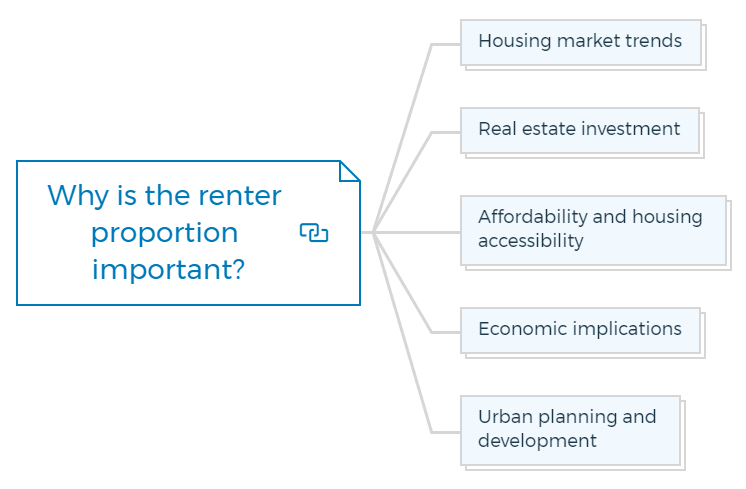 Why is the renter proportion important?

Housing market trends

Real estate investment

Affordability and housing accessibility

Economic implications

Urban planning and development